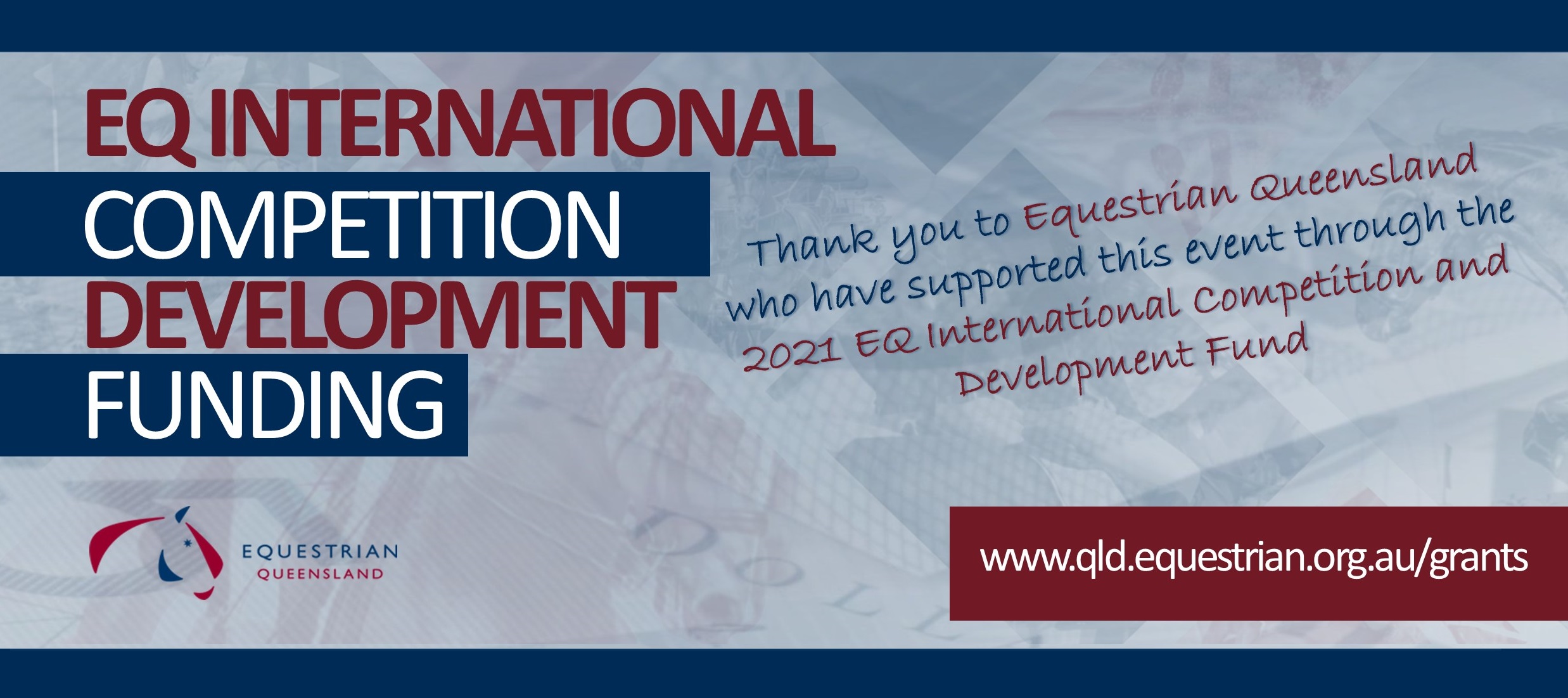 EQ INTERNATIONAL
COMPETITION
DEVELOPMENT
FUNDING

Thank you to Equestrian Queensland who have supported this event through the 2021 EQ International Competition and Development Fund

EQUESTRIAN
QUEENSLAND

www.qld.equestrian.org.au/grants